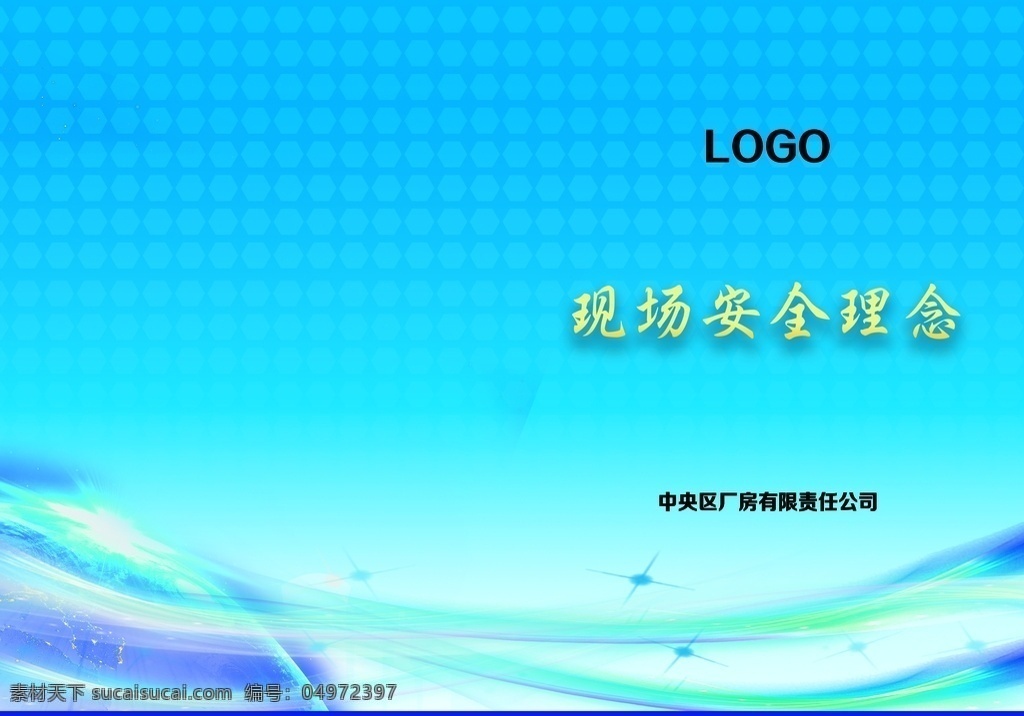 LOGO

现场安全理念

中央区厂房有限责任公司

素材天下 sucaisucai.com 编号：04972397